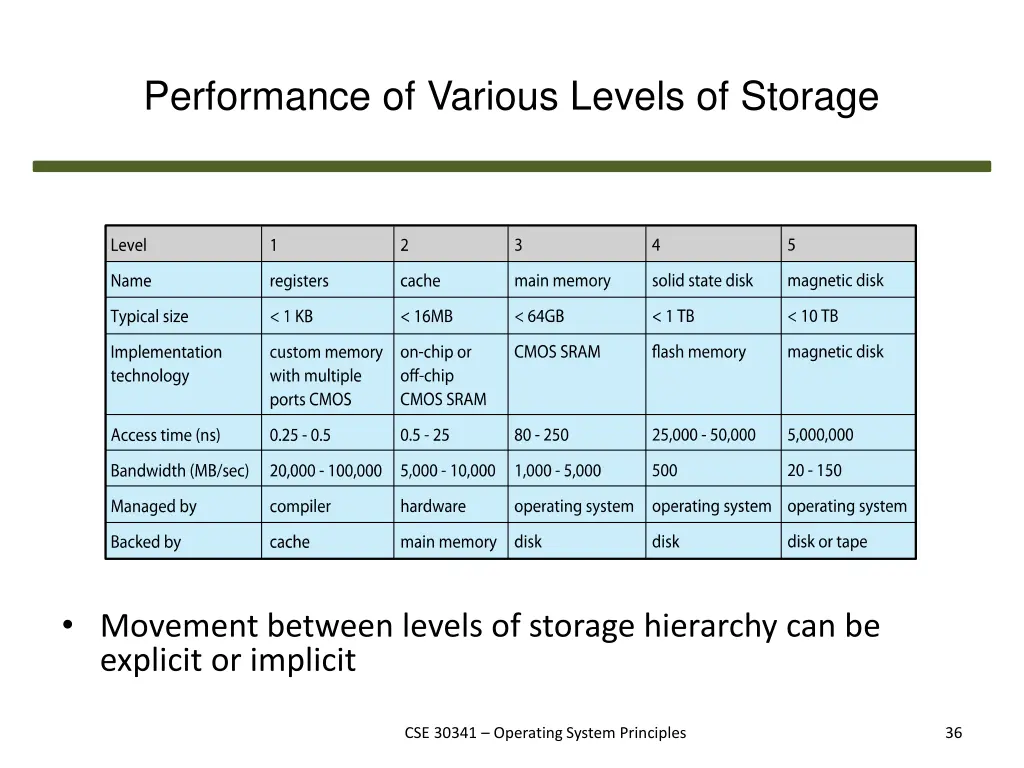 Performance of Various Levels of Storage

| Level | 1 | 2 | 3 | 4 | 5 |
|---|---|---|---|---|---|
| Name | registers | cache | main memory | solid state disk | magnetic disk |
| Typical size | < 1 KB | < 16MB | < 64GB | < 1 TB | < 10 TB |
| Implementation technology | custom memory with multiple ports CMOS | on-chip or off-chip CMOS SRAM | CMOS SRAM | flash memory | magnetic disk |
| Access time (ns) | 0.25 - 0.5 | 0.5 - 25 | 80 - 250 | 25,000 - 50,000 | 5,000,000 |
| Bandwidth (MB/sec) | 20,000 - 100,000 | 5,000 - 10,000 | 1,000 - 5,000 | 500 | 20 - 150 |
| Managed by | compiler | hardware | operating system | operating system | operating system |
| Backed by | cache | main memory | disk | disk | disk or tape |

• Movement between levels of storage hierarchy can be explicit or implicit

CSE 30341 – Operating System Principles

36